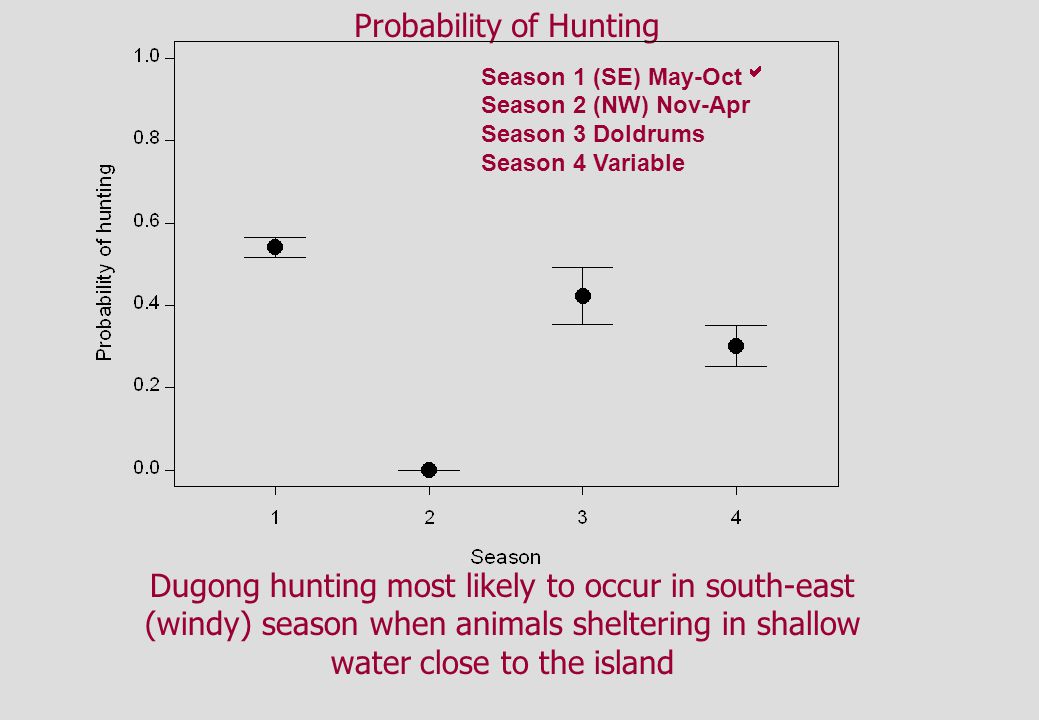 Probability of Hunting

Season 1 (SE) May-Oct ✓
Season 2 (NW) Nov-Apr
Season 3 Doldrums
Season 4 Variable

Probability of hunting

1.0
0.8
0.6
0.4
0.2
0.0

1
2
3
4

Season

Dugong hunting most likely to occur in south-east (windy) season when animals sheltering in shallow water close to the island